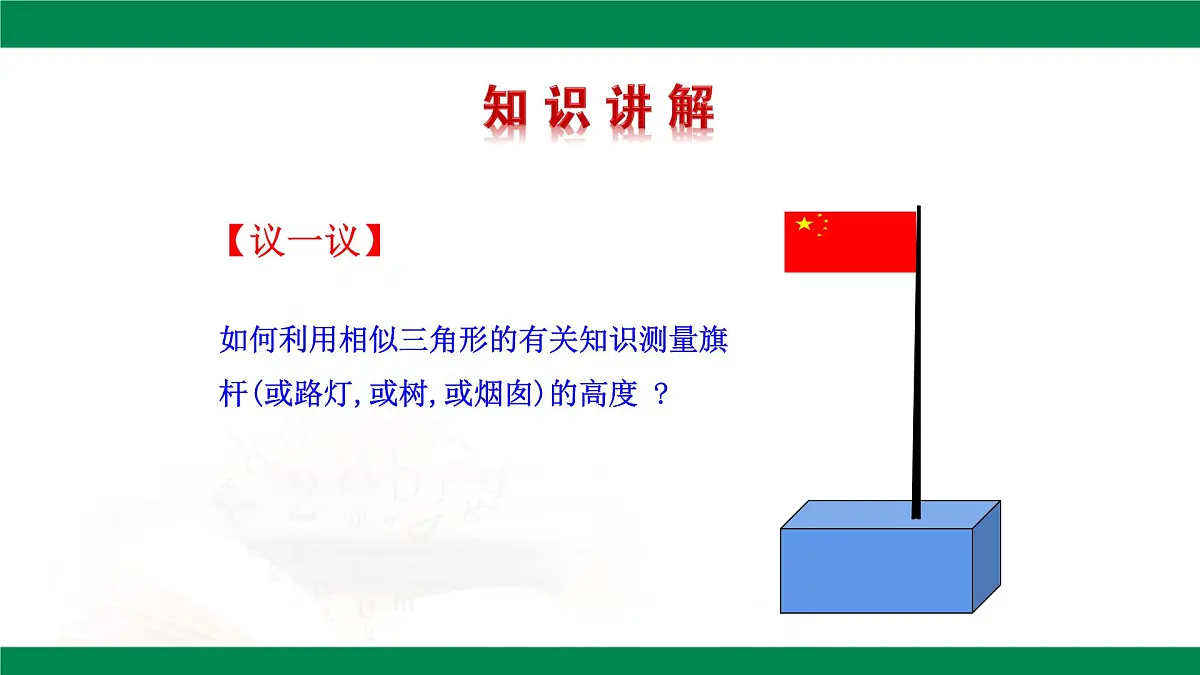 知识讲解

【议一议】

如何利用相似三角形的有关知识测量旗杆(或路灯,或树,或烟囱)的高度 ？